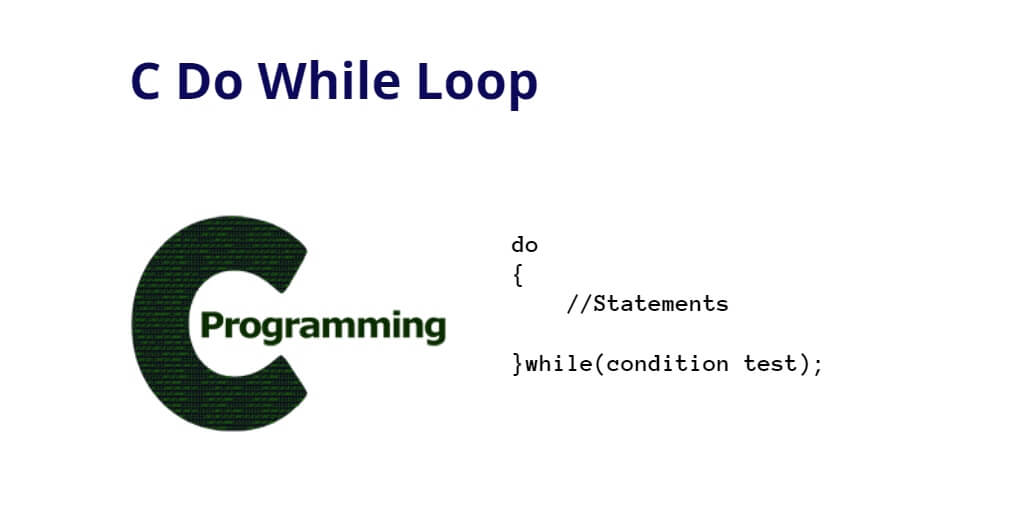 C Do While Loop

Programming

do
{
    //Statements

}while(condition test);